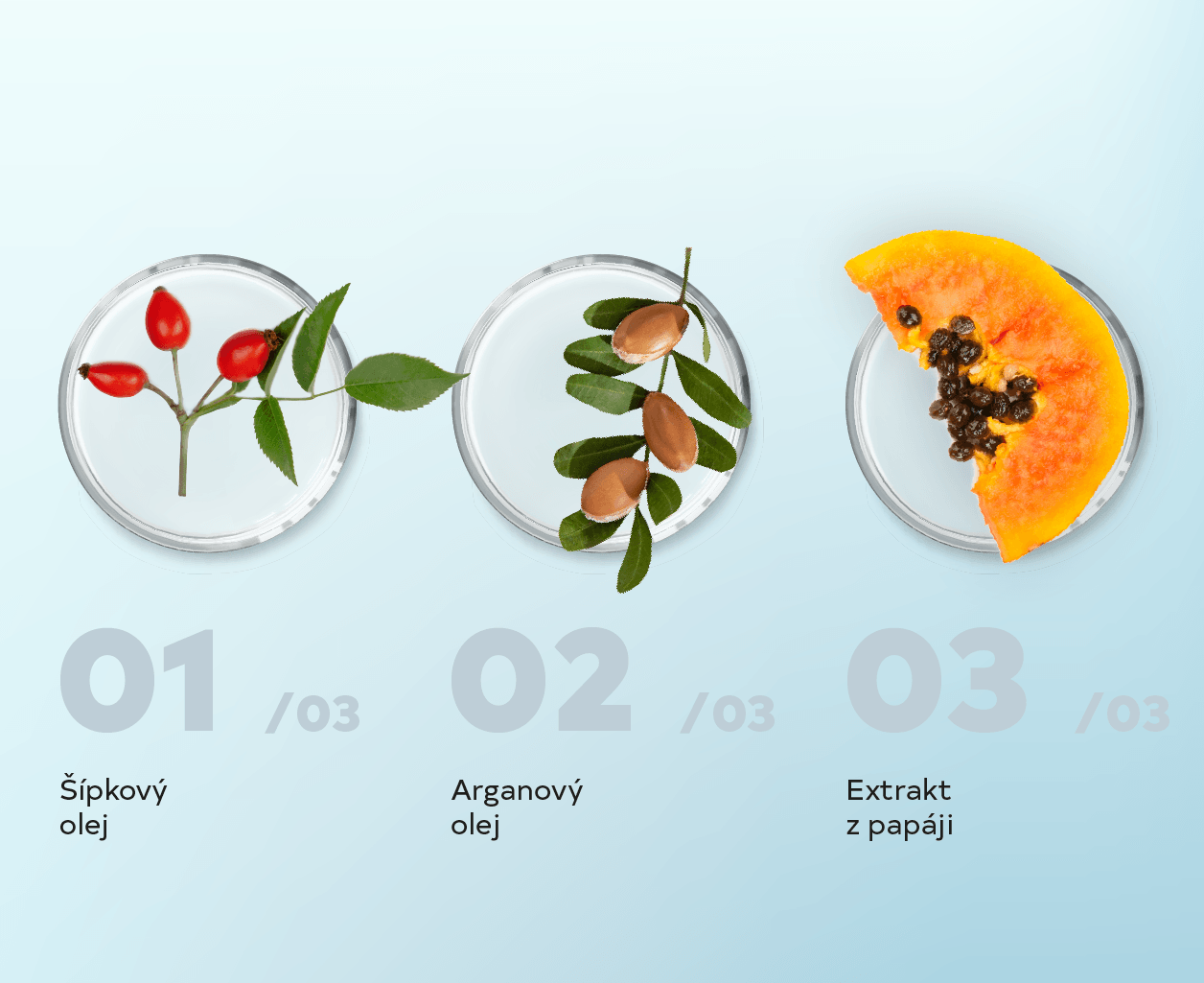 01 /03

Šípkový olej

02 /03

Arganový olej

03 /03

Extrakt z papáji